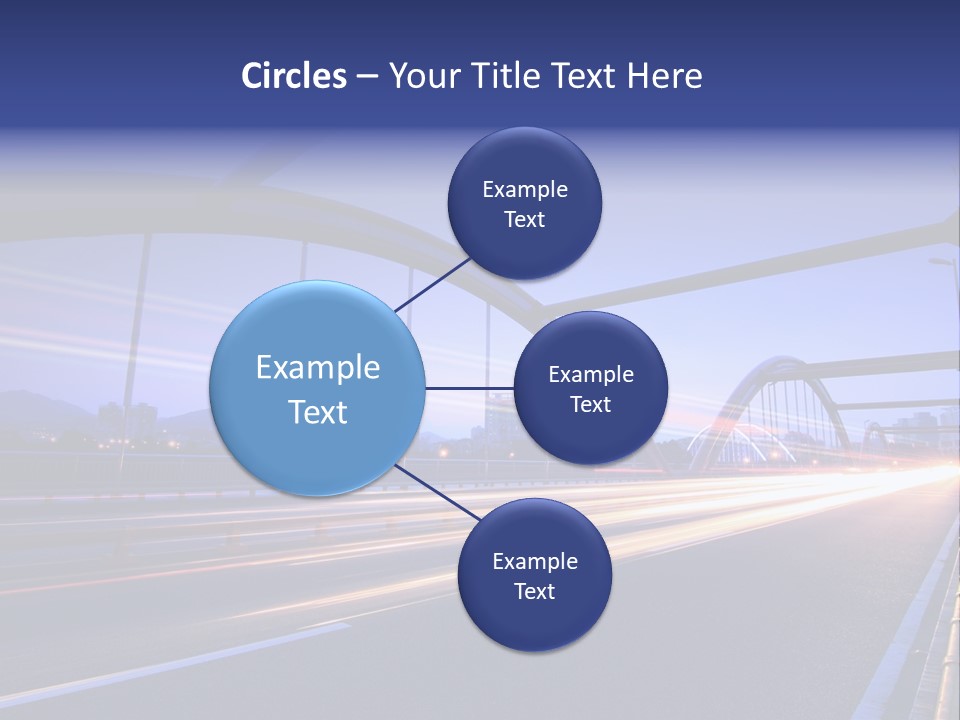 Circles – Your Title Text Here

Example Text

Example Text

Example Text

Example Text